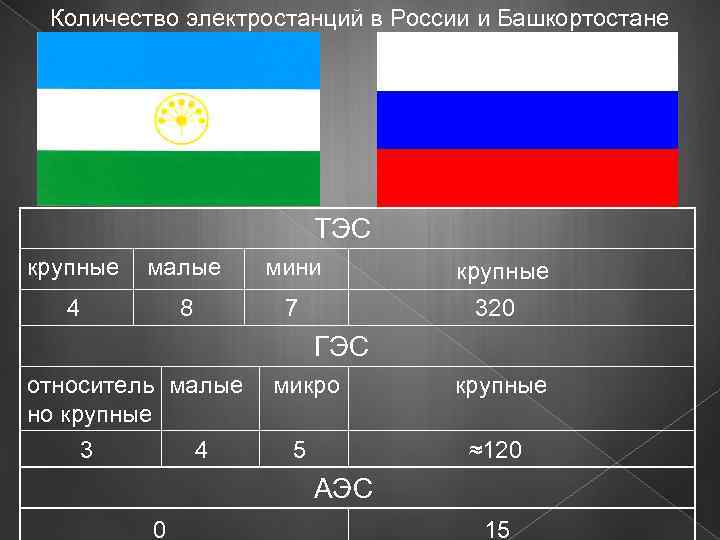 Количество электростанций в России и Башкортостане

| ТЭС | | | |
|---|---|---|---|
| крупные | малые | мини | крупные |
| 4 | 8 | 7 | 320 |
| ГЭС | | | |
| относительно крупные | малые | микро | крупные |
| 3 | 4 | 5 | ≈120 |
| АЭС | | | |
| 0 | | | 15 |